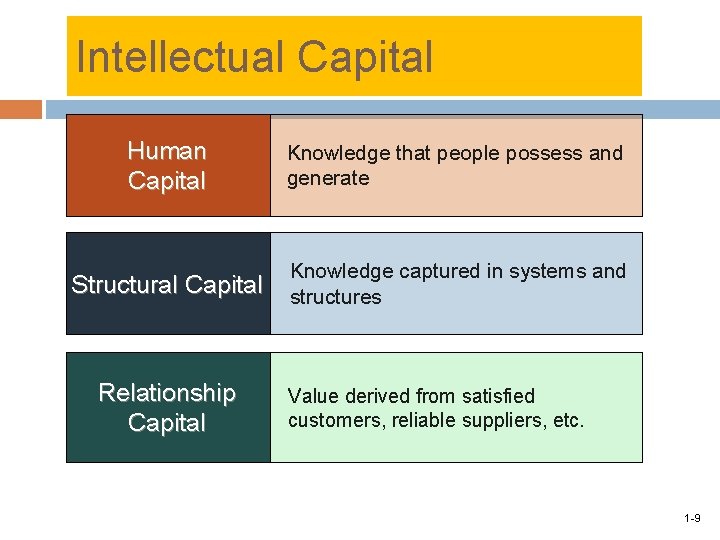 Intellectual Capital

Human Capital

Knowledge that people possess and generate

Structural Capital

Knowledge captured in systems and structures

Relationship Capital

Value derived from satisfied customers, reliable suppliers, etc.

1-9